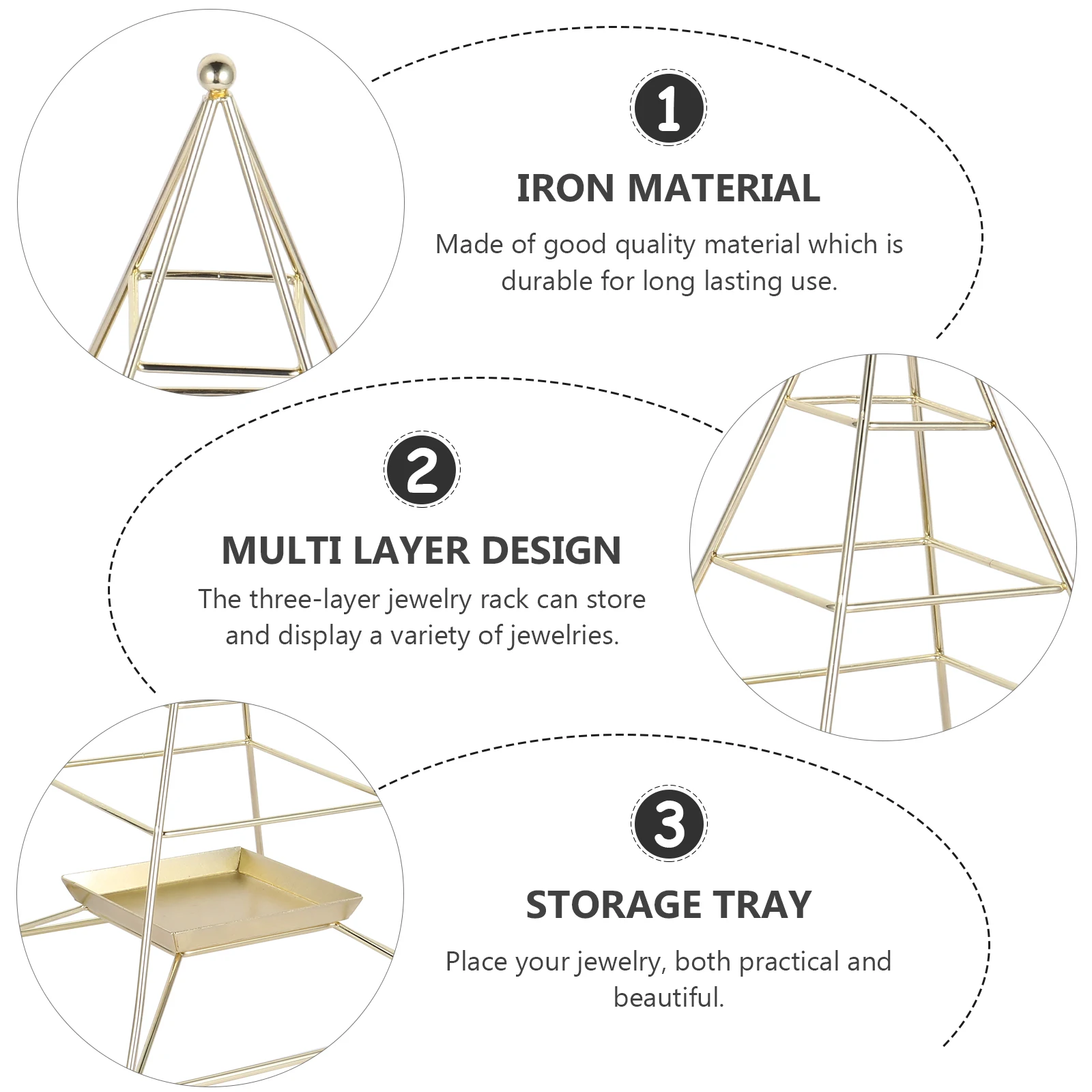 1

IRON MATERIAL

Made of good quality material which is durable for long lasting use.

2

MULTI LAYER DESIGN

The three-layer jewelry rack can store and display a variety of jewelries.

3

STORAGE TRAY

Place your jewelry, both practical and beautiful.